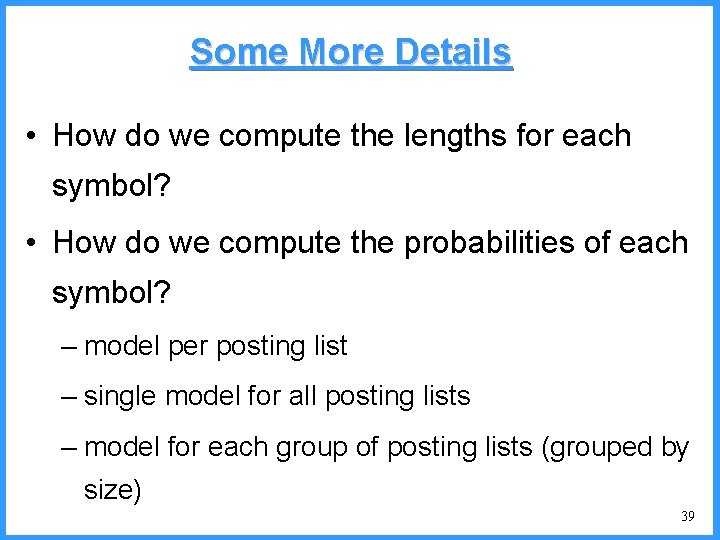 Some More Details

• How do we compute the lengths for each symbol?

• How do we compute the probabilities of each symbol?

– model per posting list

– single model for all posting lists

– model for each group of posting lists (grouped by size)

39